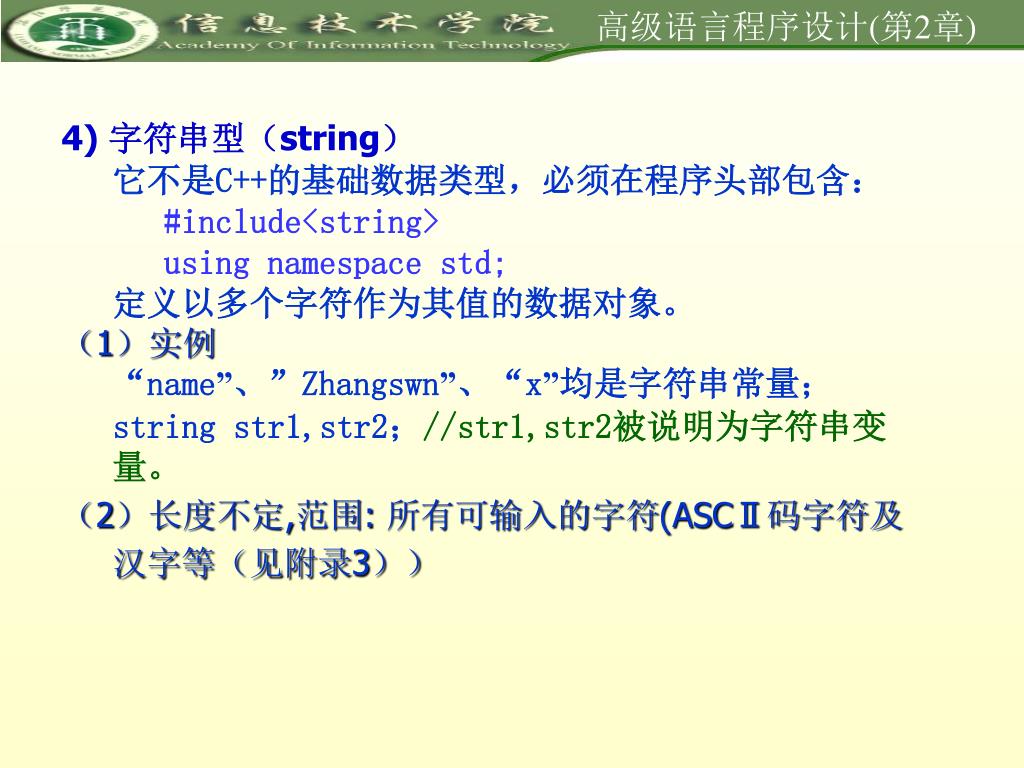 信息技术学院
Academy Of Information Technology
高级语言程序设计(第2章)

4) 字符串型（string）
它不是C++的基础数据类型，必须在程序头部包含：
#include<string>
using namespace std;
定义以多个字符作为其值的数据对象。

（1）实例
“name”、”Zhangswn”、“x”均是字符串常量；
string str1,str2；//str1,str2被说明为字符串变量。

（2）长度不定,范围: 所有可输入的字符(ASCⅡ码字符及汉字等（见附录3））